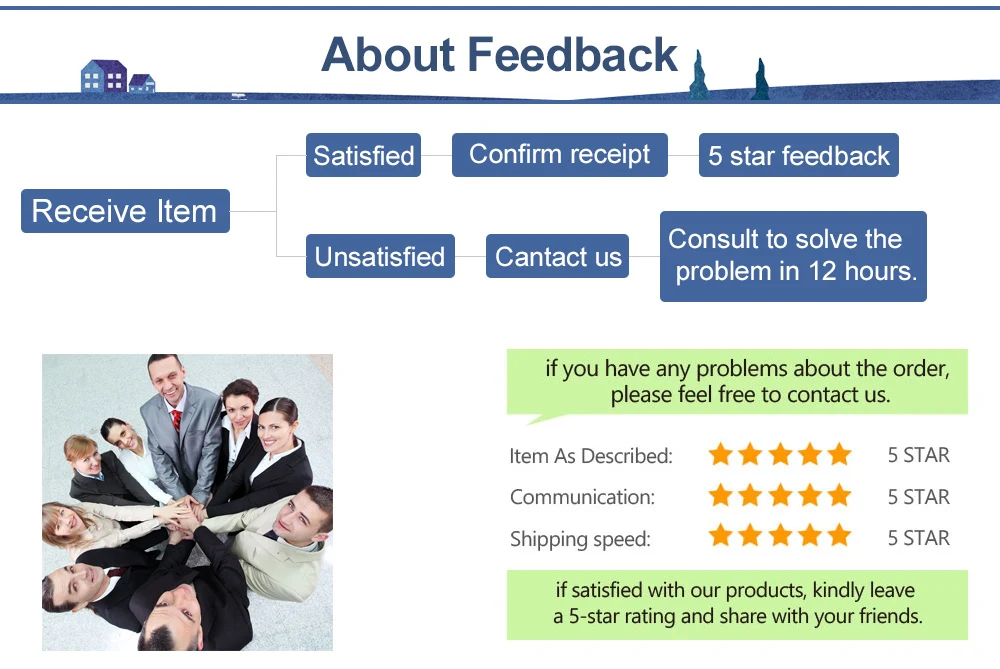 About Feedback

Receive Item

Satisfied

Confirm receipt

5 star feedback

Unsatisfied

Cantact us

Consult to solve the problem in 12 hours.

if you have any problems about the order, please feel free to contact us.

Item As Described: 5 STAR

Communication: 5 STAR

Shipping speed: 5 STAR

if satisfied with our products, kindly leave a 5-star rating and share with your friends.